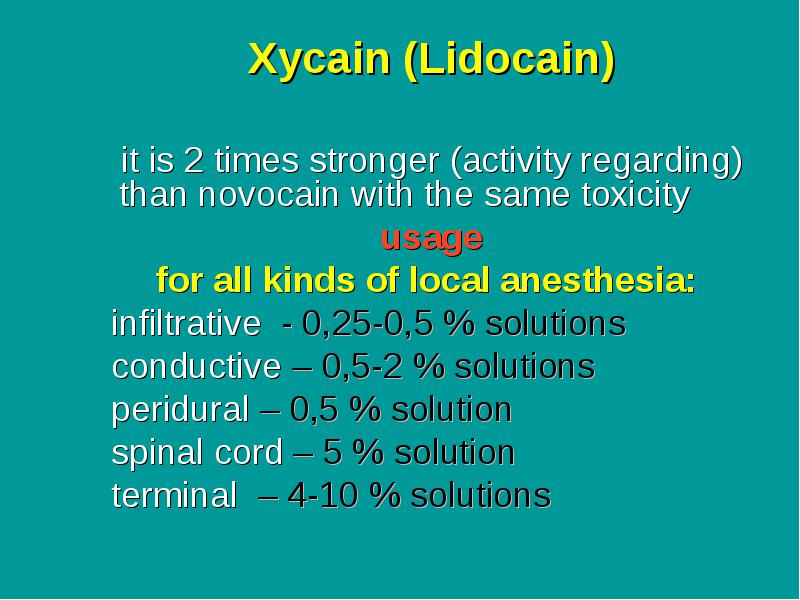 Xycain (Lidocain)

it is 2 times stronger (activity regarding) than novocain with the same toxicity

usage

for all kinds of local anesthesia:

infiltrative - 0,25-0,5 % solutions
conductive – 0,5-2 % solutions
peridural – 0,5 % solution
spinal cord – 5 % solution
terminal – 4-10 % solutions